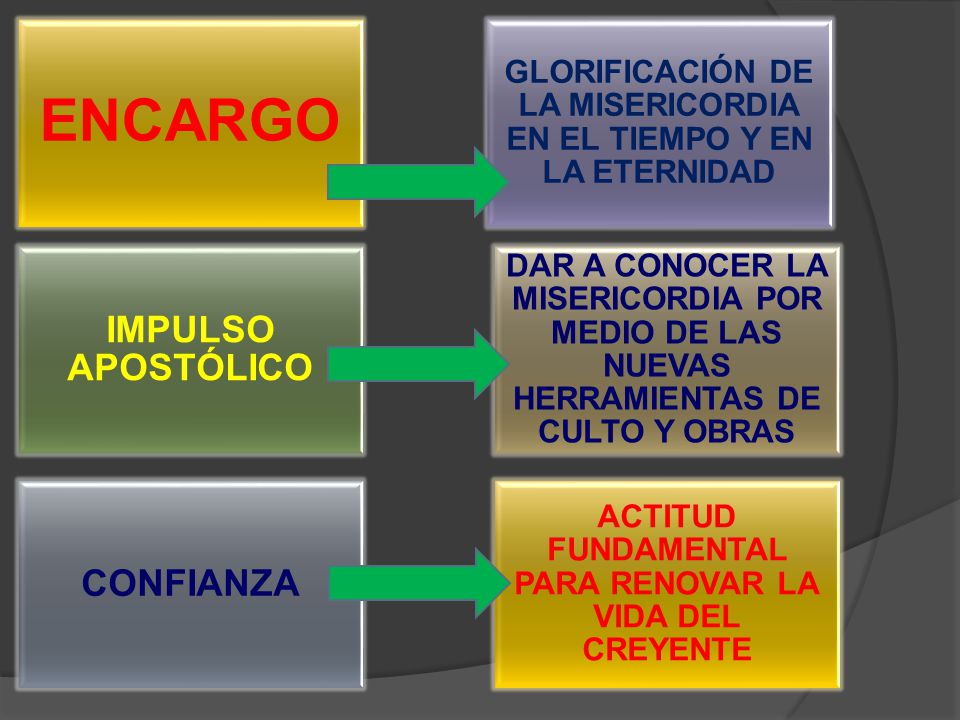 ENCARGO

GLORIFICACIÓN DE LA MISERICORDIA EN EL TIEMPO Y EN LA ETERNIDAD

IMPULSO APOSTÓLICO

DAR A CONOCER LA MISERICORDIA POR MEDIO DE LAS NUEVAS HERRAMIENTAS DE CULTO Y OBRAS

CONFIANZA

ACTITUD FUNDAMENTAL PARA RENOVAR LA VIDA DEL CREYENTE